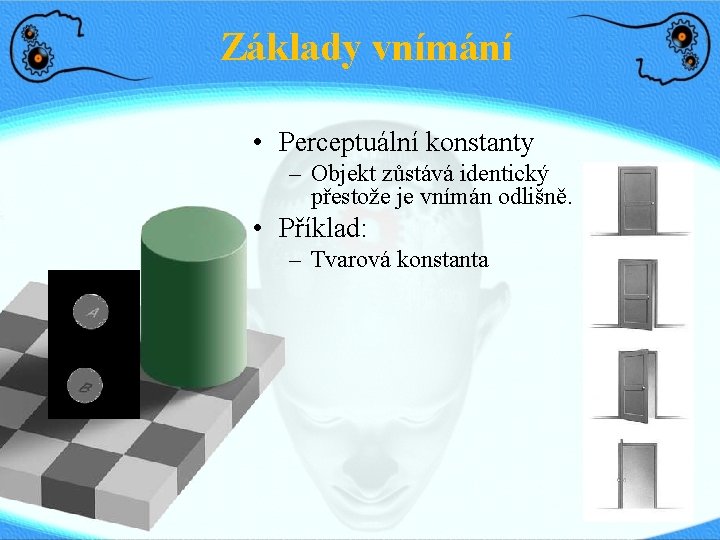 Základy vnímání

• Perceptuální konstanty
  – Objekt zůstává identický přestože je vnímán odlišně.
• Příklad:
  – Tvarová konstanta

A

B